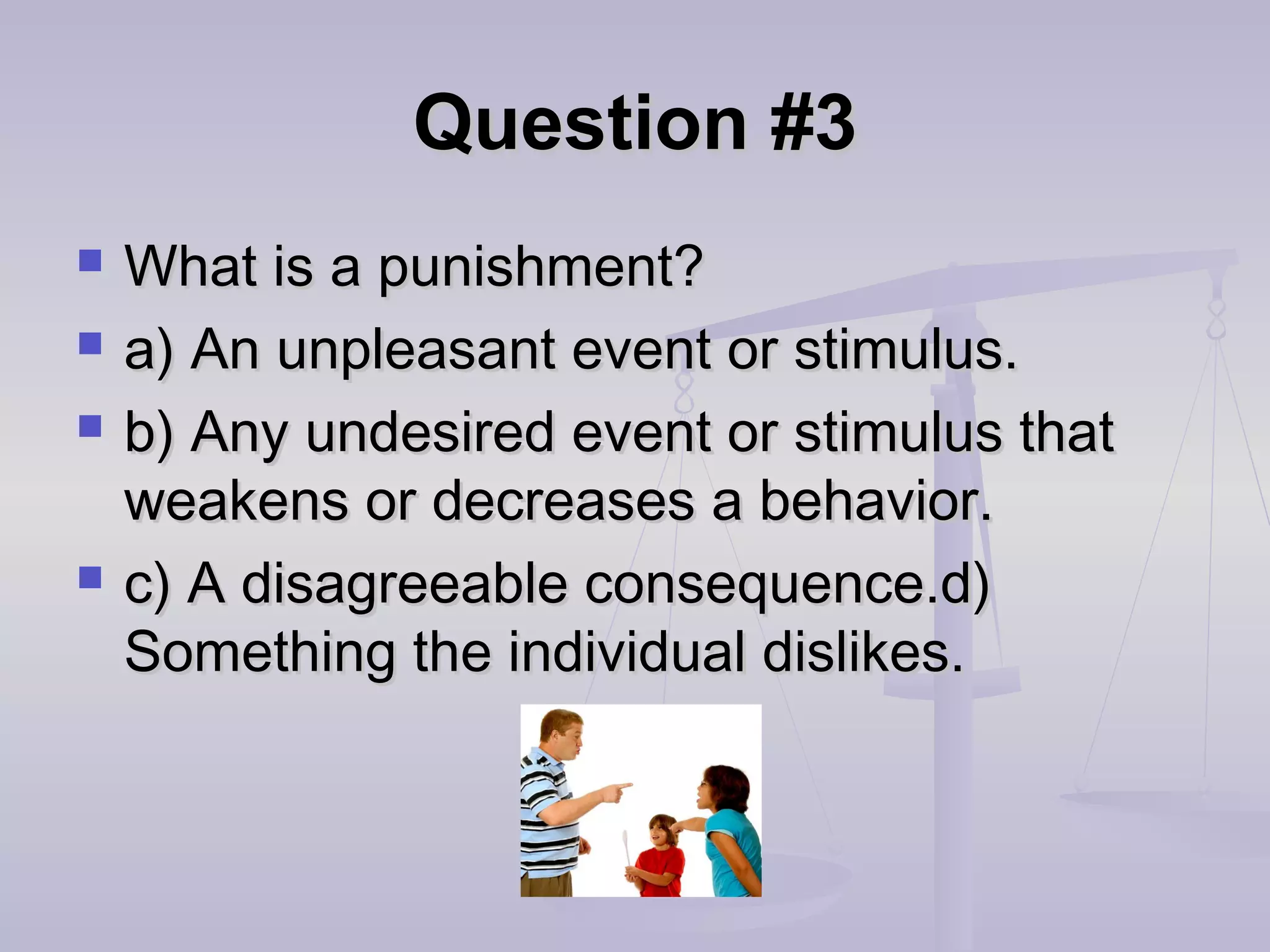 Question #3

What is a punishment?

a) An unpleasant event or stimulus.

b) Any undesired event or stimulus that weakens or decreases a behavior.

c) A disagreeable consequence.d) Something the individual dislikes.